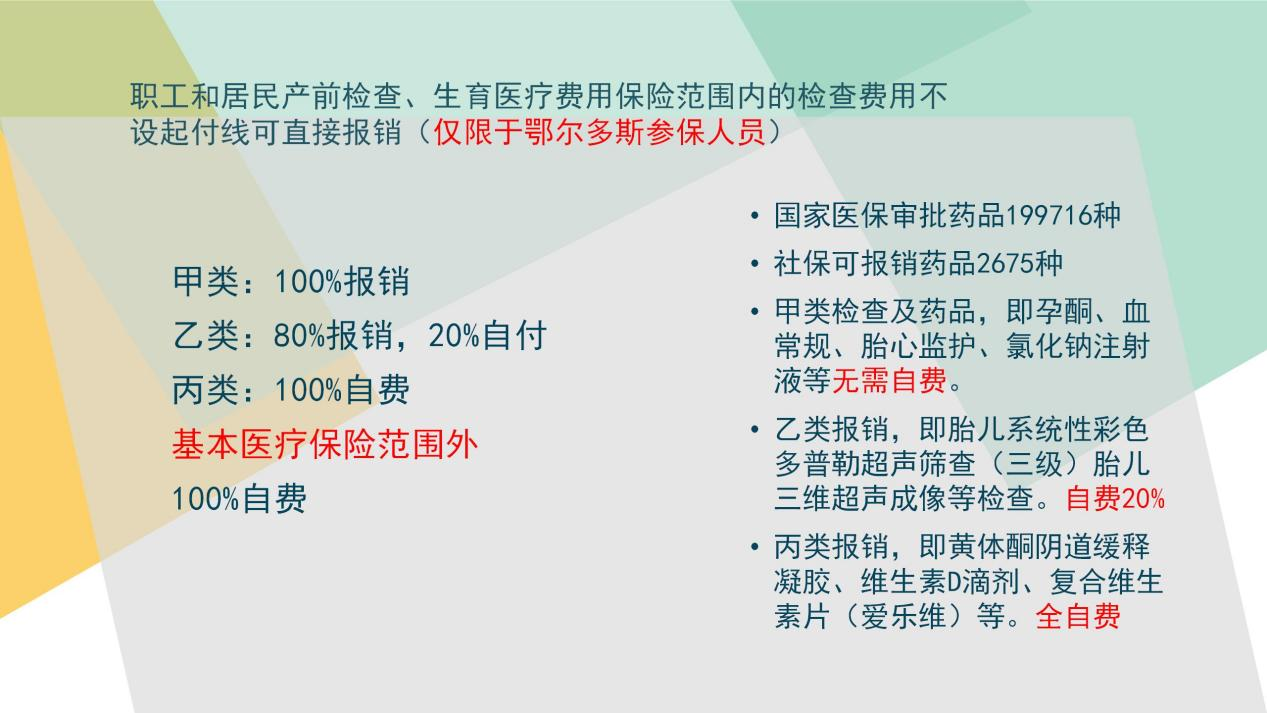 职工和居民产前检查、生育医疗费用保险范围内的检查费用不设起付线可直接报销（仅限于鄂尔多斯参保人员）

甲类：100%报销
乙类：80%报销，20%自付
丙类：100%自费
基本医疗保险范围外
100%自费

• 国家医保审批药品199716种
• 社保可报销药品2675种
• 甲类检查及药品，即孕酮、血常规、胎心监护、氯化钠注射液等无需自费。
• 乙类报销，即胎儿系统性彩色多普勒超声筛查（三级）胎儿三维超声成像等检查。自费20%
• 丙类报销，即黄体酮阴道缓释凝胶、维生素D滴剂、复合维生素片（爱乐维）等。全自费